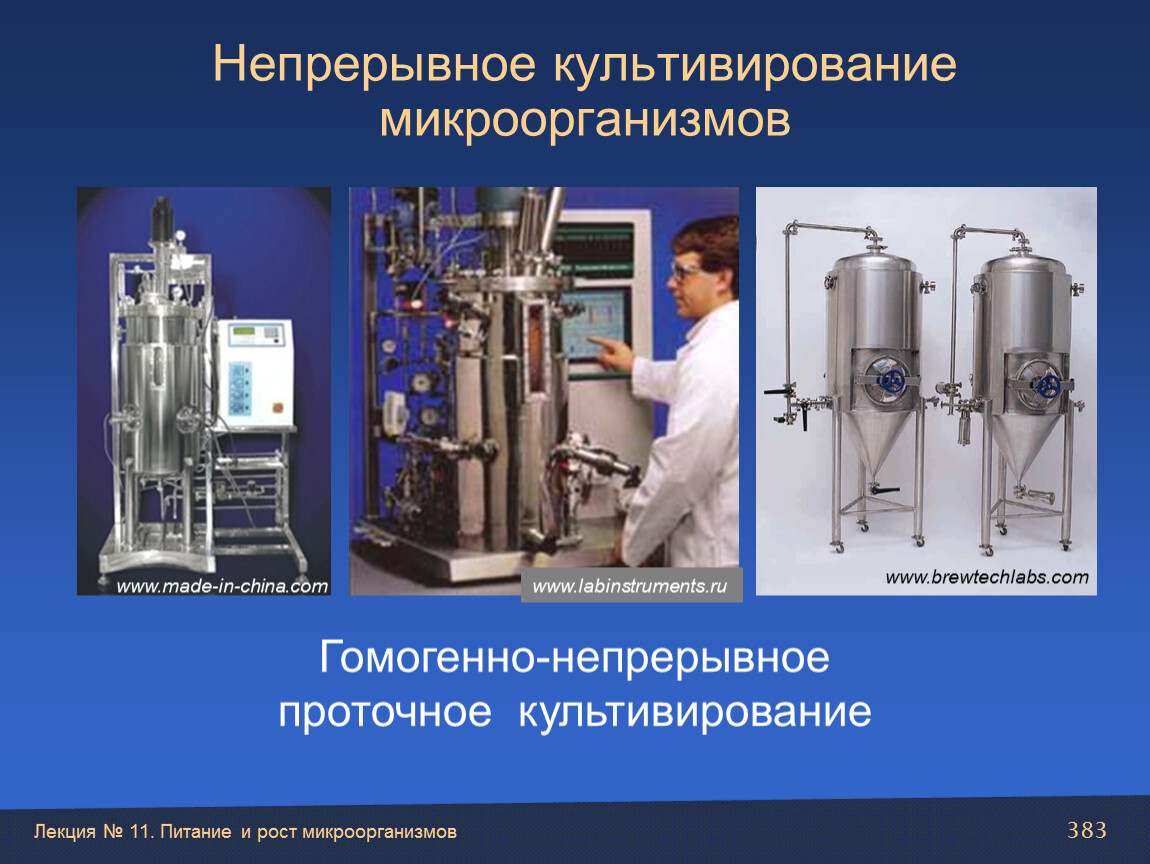 Непрерывное культивирование микроорганизмов

www.made-in-china.com

www.labinstruments.ru

www.brewtechlabs.com

Гомогенно-непрерывное проточное культивирование

Лекция № 11. Питание и рост микроорганизмов

383